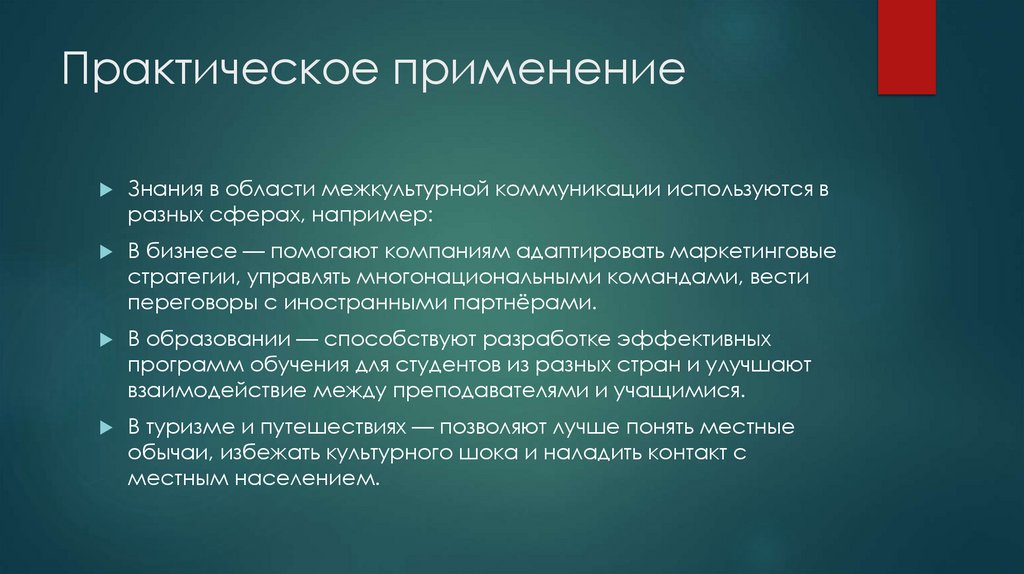 Практическое применение

Знания в области межкультурной коммуникации используются в разных сферах, например:

В бизнесе — помогают компаниям адаптировать маркетинговые стратегии, управлять многонациональными командами, вести переговоры с иностранными партнёрами.

В образовании — способствуют разработке эффективных программ обучения для студентов из разных стран и улучшают взаимодействие между преподавателями и учащимися.

В туризме и путешествиях — позволяют лучше понять местные обычаи, избежать культурного шока и наладить контакт с местным населением.